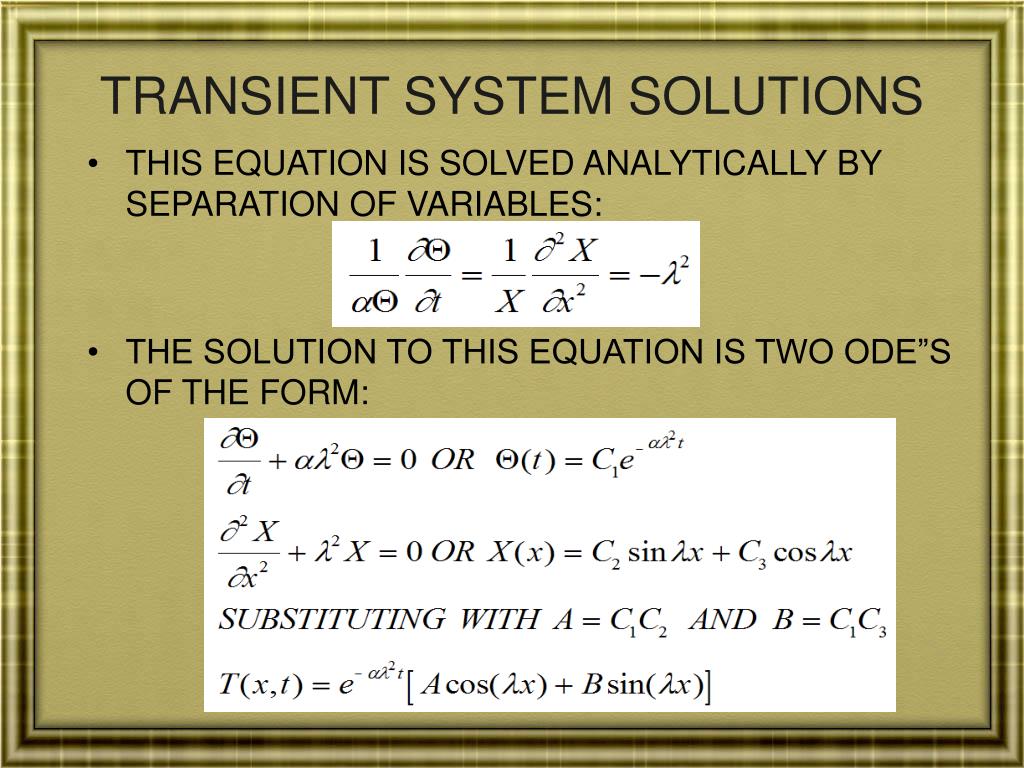 TRANSIENT SYSTEM SOLUTIONS

• THIS EQUATION IS SOLVED ANALYTICALLY BY SEPARATION OF VARIABLES:

$\frac{1}{\alpha\Theta}\frac{\partial\Theta}{\partial t} = \frac{1}{X}\frac{\partial^2 X}{\partial x^2} = -\lambda^2$

• THE SOLUTION TO THIS EQUATION IS TWO ODE"S OF THE FORM:

$\frac{\partial\Theta}{\partial t} + \alpha\lambda^2\Theta = 0 \ OR \ \Theta(t) = C_1 e^{-\alpha\lambda^2 t}$

$\frac{\partial^2 X}{\partial x^2} + \lambda^2 X = 0 \ OR \ X(x) = C_2 \sin\lambda x + C_3 \cos\lambda x$

$SUBSTITUTING \ WITH \ A = C_1 C_2 \ AND \ B = C_1 C_3$

$T(x,t) = e^{-\alpha\lambda^2 t}\left[A\cos(\lambda x) + B\sin(\lambda x)\right]$